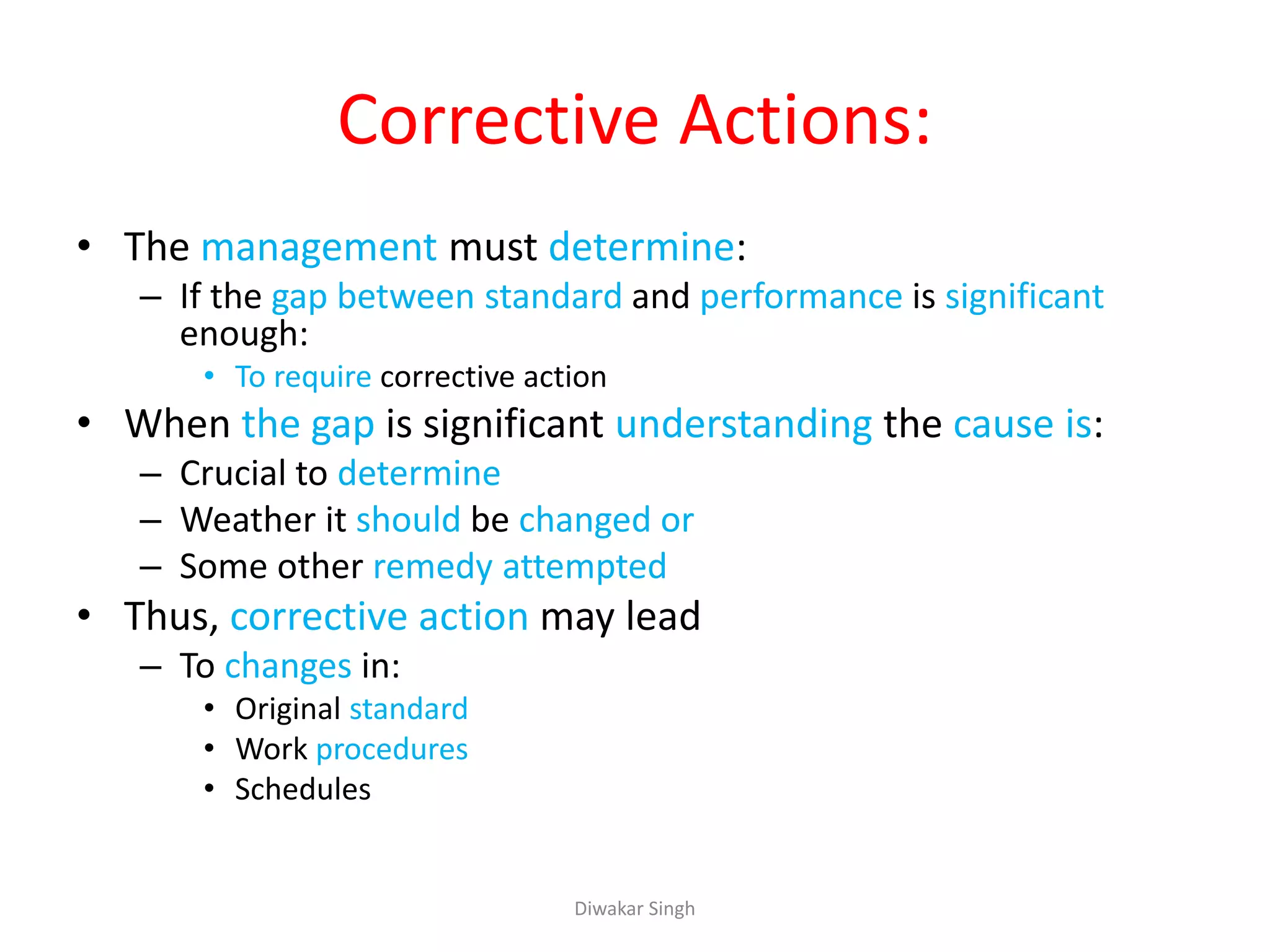 Corrective Actions:

• The management must determine:
– If the gap between standard and performance is significant enough:
• To require corrective action
• When the gap is significant understanding the cause is:
– Crucial to determine
– Weather it should be changed or
– Some other remedy attempted
• Thus, corrective action may lead
– To changes in:
• Original standard
• Work procedures
• Schedules

Diwakar Singh